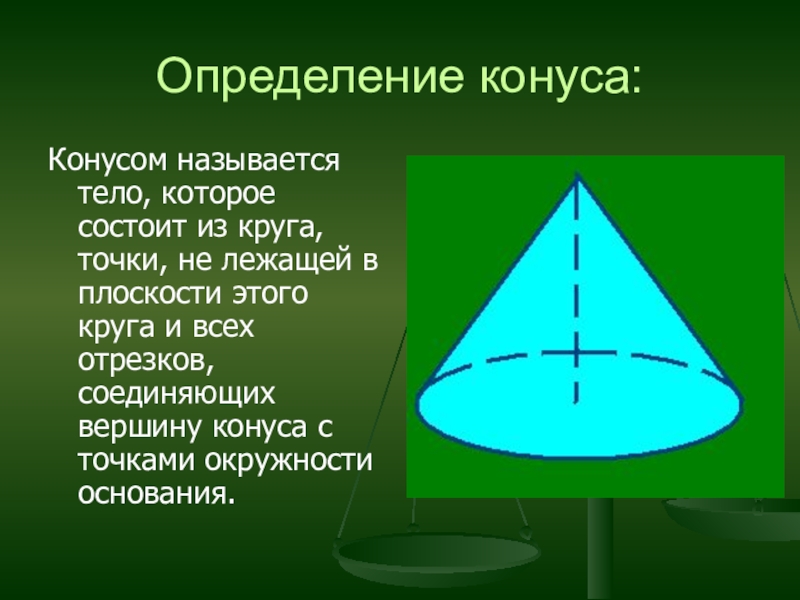 Определение конуса:

Конусом называется тело, которое состоит из круга, точки, не лежащей в плоскости этого круга и всех отрезков, соединяющих вершину конуса с точками окружности основания.